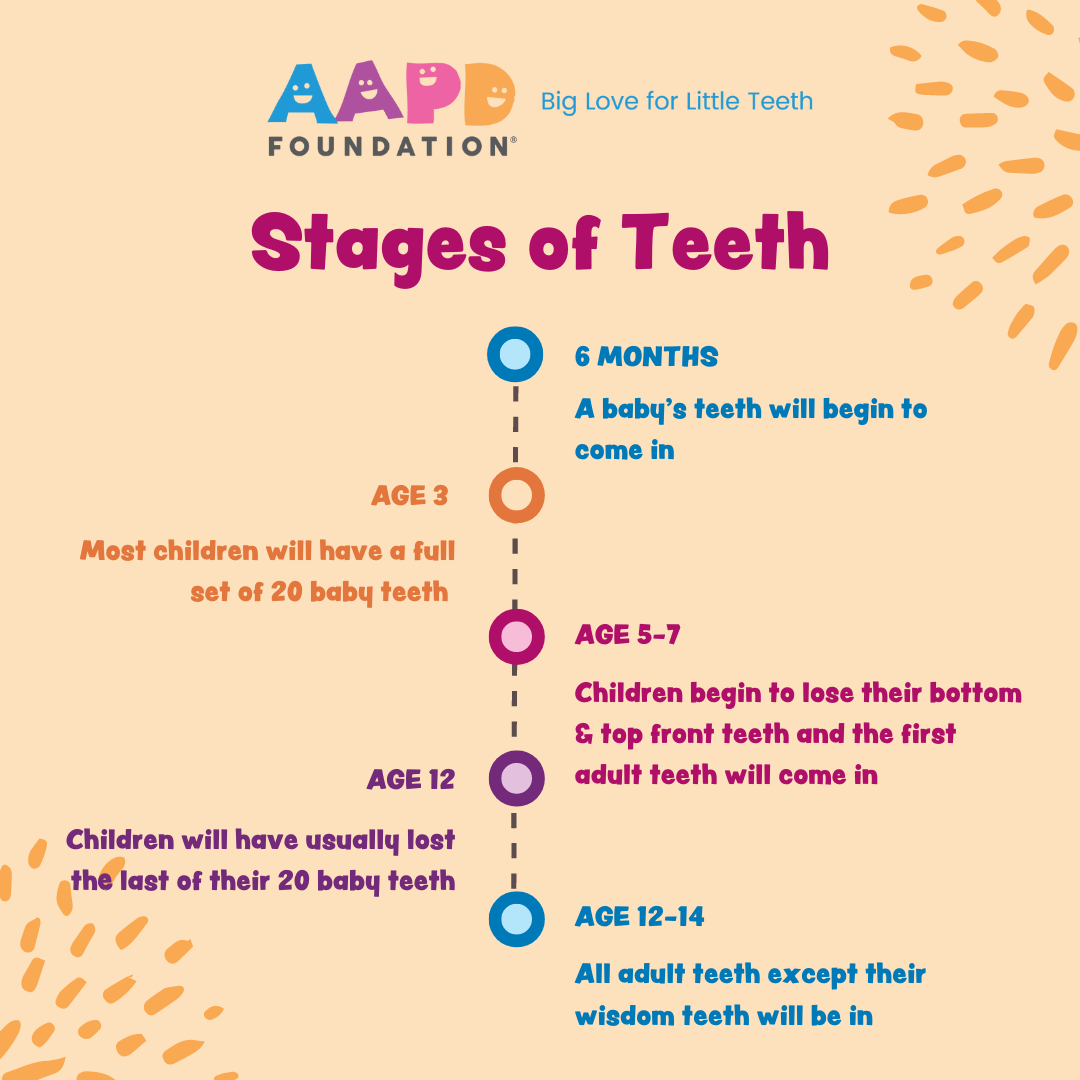 AAPD FOUNDATION®

Big Love for Little Teeth

Stages of Teeth

6 MONTHS

A baby's teeth will begin to come in

AGE 3

Most children will have a full set of 20 baby teeth

AGE 5-7

Children begin to lose their bottom & top front teeth and the first adult teeth will come in

AGE 12

Children will have usually lost the last of their 20 baby teeth

AGE 12-14

All adult teeth except their wisdom teeth will be in